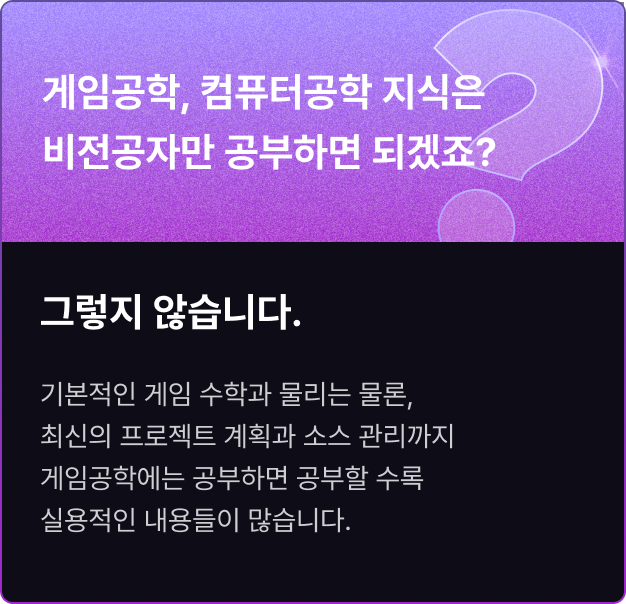 게임공학, 컴퓨터공학 지식은
비전공자만 공부하면 되겠죠?

그렇지 않습니다.

기본적인 게임 수학과 물리는 물론,
최신의 프로젝트 계획과 소스 관리까지
게임공학에는 공부하면 공부할 수록
실용적인 내용들이 많습니다.